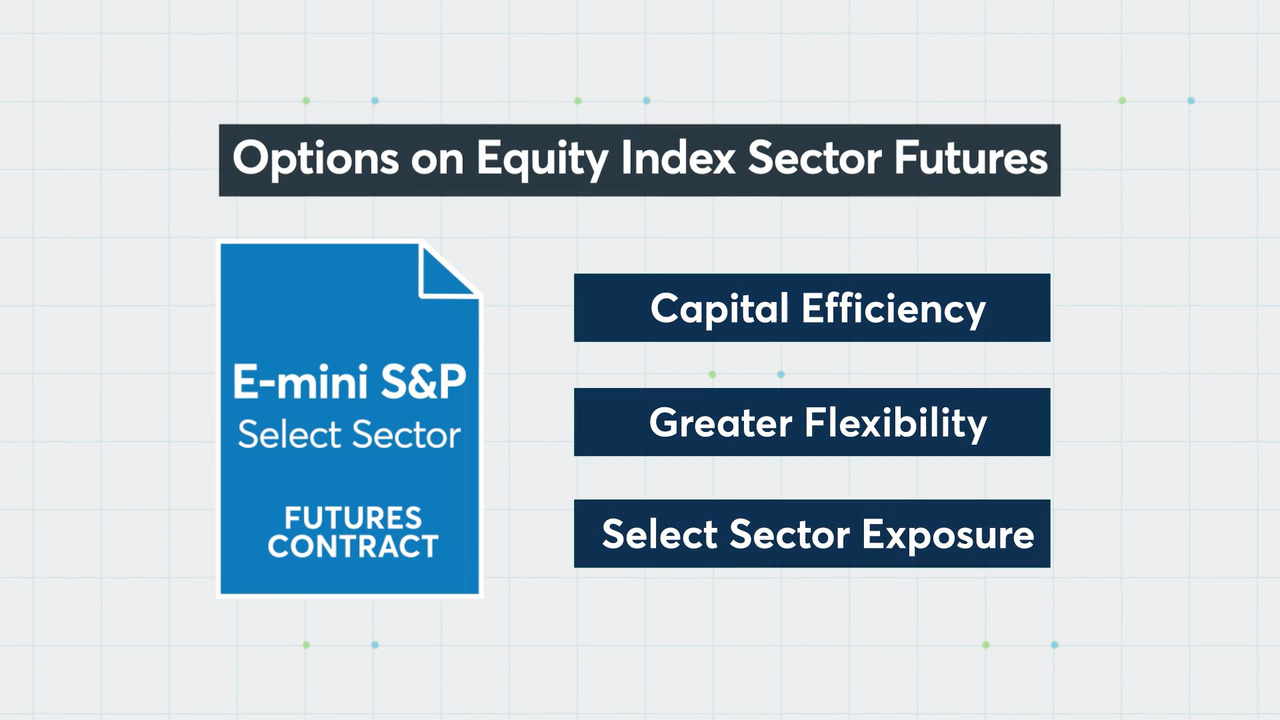 Options on Equity Index Sector Futures

E-mini S&P
Select Sector

FUTURES
CONTRACT

Capital Efficiency

Greater Flexibility

Select Sector Exposure